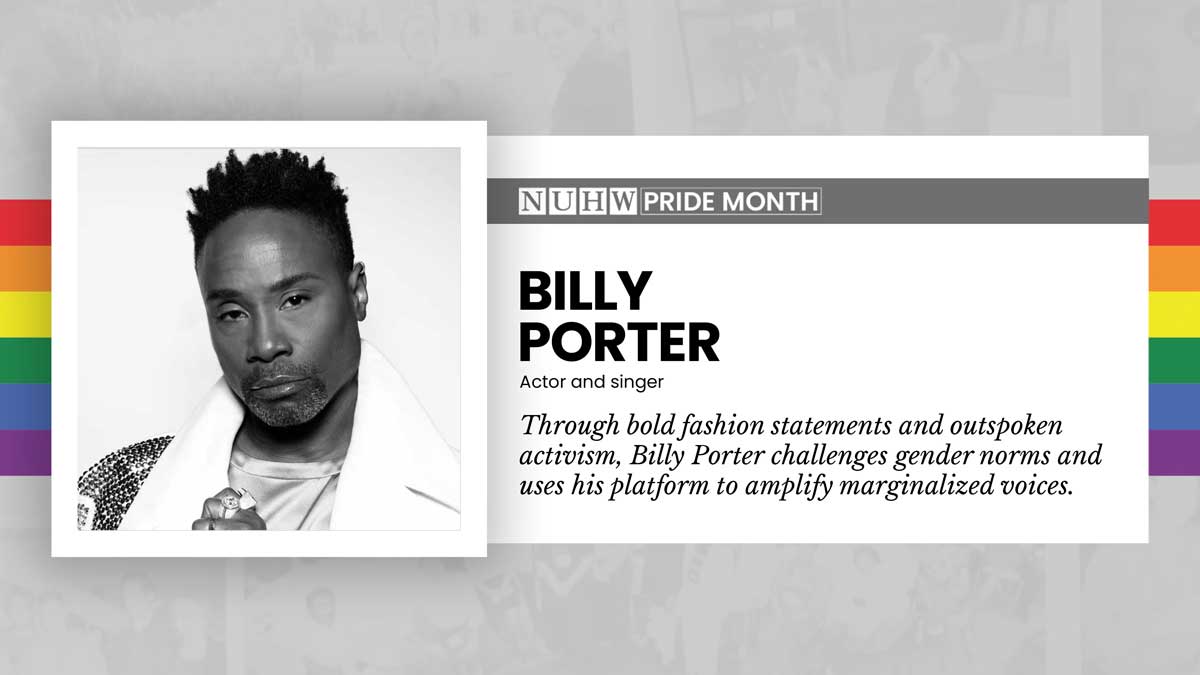 NUHW PRIDE MONTH

BILLY PORTER

Actor and singer

Through bold fashion statements and outspoken activism, Billy Porter challenges gender norms and uses his platform to amplify marginalized voices.